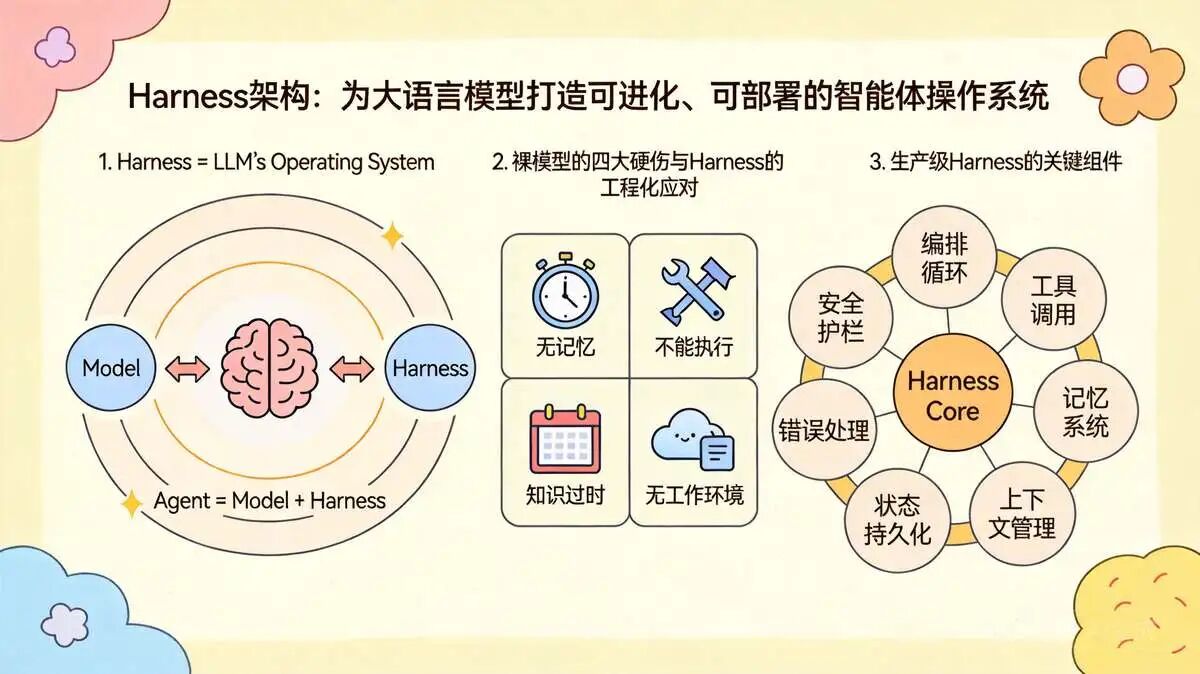 Harness架构：为大语言模型打造可进化、可部署的智能体操作系统

1. Harness = LLM's Operating System

Model

Harness

Agent = Model + Harness

2. 裸模型的四大硬伤与Harness的工程化应对

无记忆

不能执行

知识过时

无工作环境

3. 生产级Harness的关键组件

编排循环

工具调用

记忆系统

上下文管理

状态持久化

错误处理

安全护栏

Harness Core